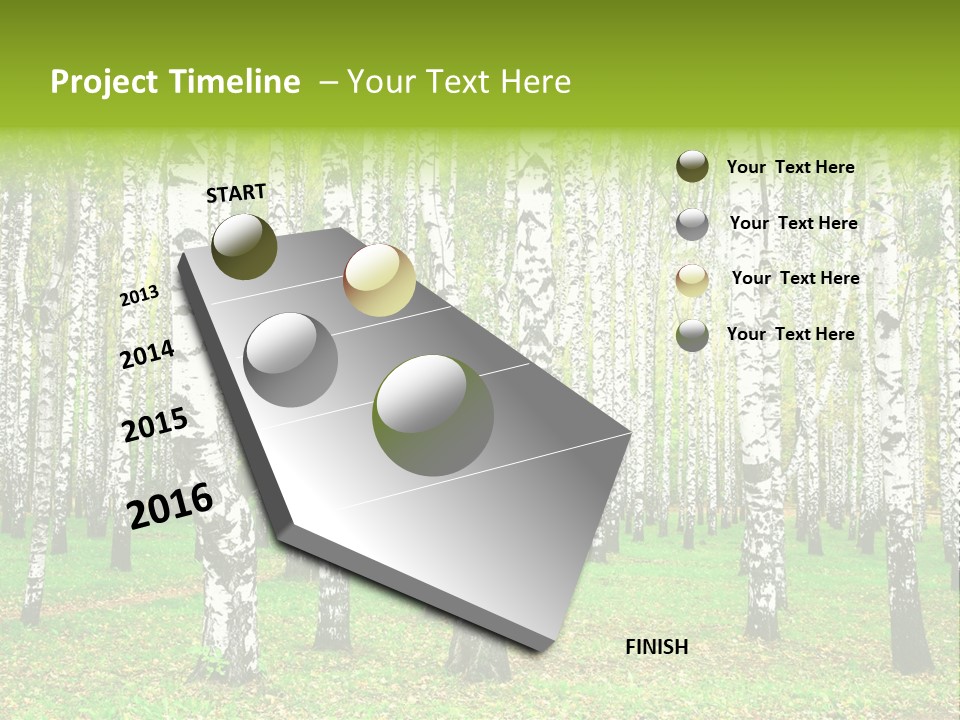 Project Timeline – Your Text Here

START

2013

2014

2015

2016

FINISH

Your Text Here

Your Text Here

Your Text Here

Your Text Here